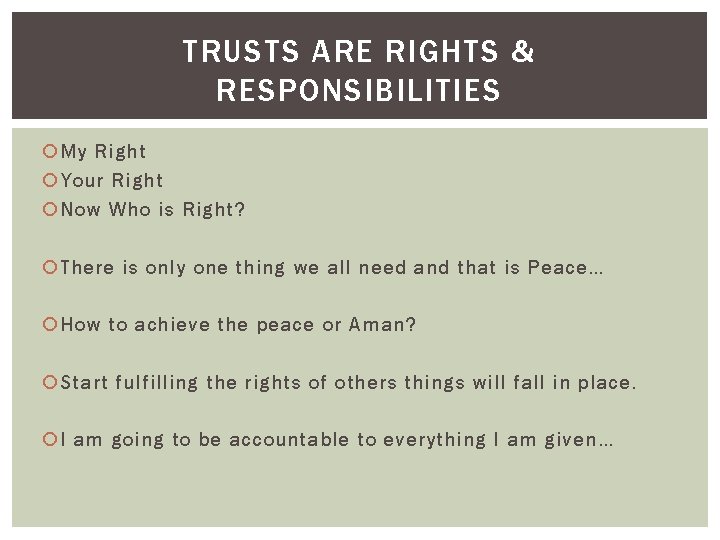 TRUSTS ARE RIGHTS & RESPONSIBILITIES

My Right
Your Right
Now Who is Right?

There is only one thing we all need and that is Peace…

How to achieve the peace or Aman?

Start fulfilling the rights of others things will fall in place.

I am going to be accountable to everything I am given…